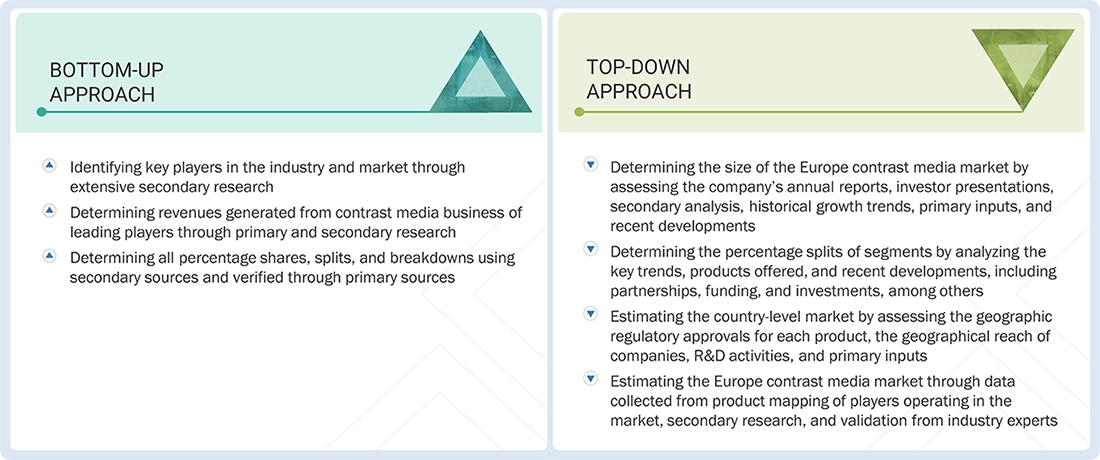 BOTTOM-UP APPROACH

Identifying key players in the industry and market through extensive secondary research

Determining revenues generated from contrast media business of leading players through primary and secondary research

Determining all percentage shares, splits, and breakdowns using secondary sources and verified through primary sources

TOP-DOWN APPROACH

Determining the size of the Europe contrast media market by assessing the company's annual reports, investor presentations, secondary analysis, historical growth trends, primary inputs, and recent developments

Determining the percentage splits of segments by analyzing the key trends, products offered, and recent developments, including partnerships, funding, and investments, among others

Estimating the country-level market by assessing the geographic regulatory approvals for each product, the geographical reach of companies, R&D activities, and primary inputs

Estimating the Europe contrast media market through data collected from product mapping of players operating in the market, secondary research, and validation from industry experts